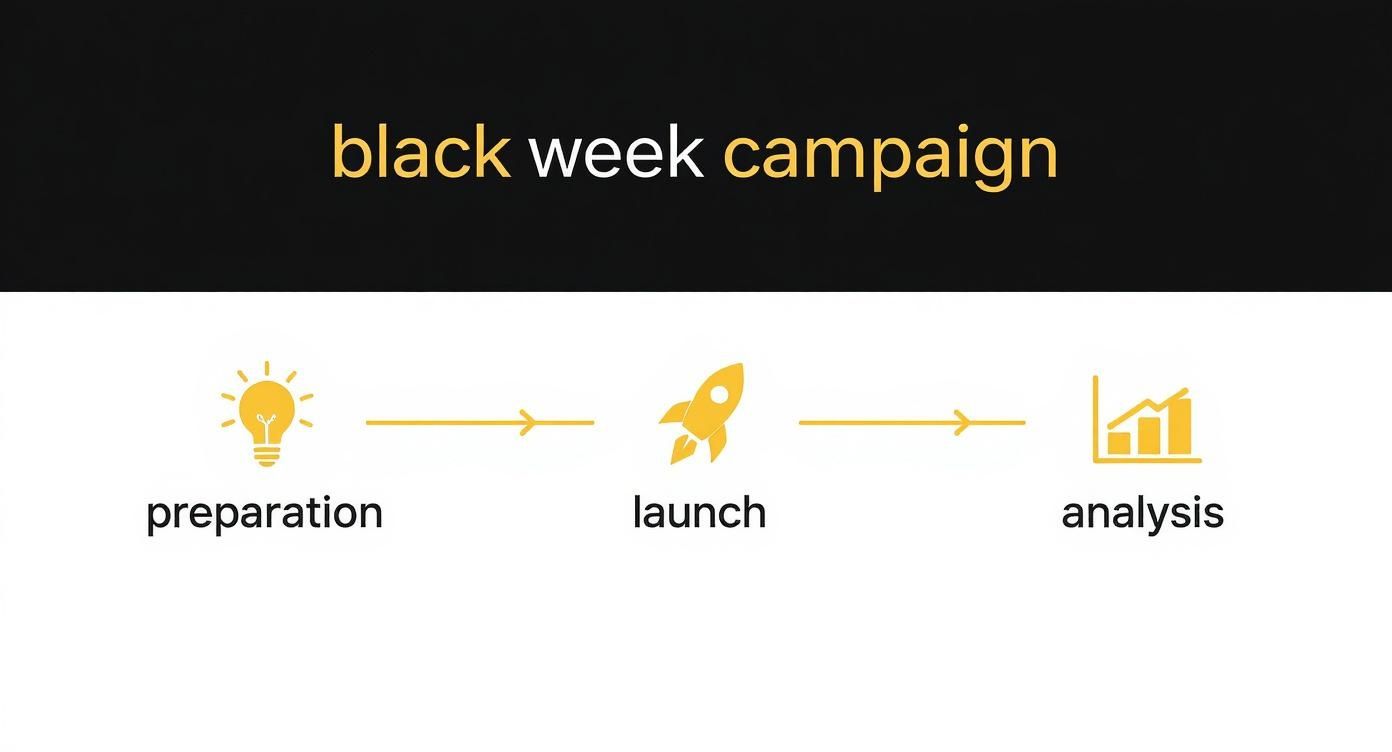 black week campaign

preparation

launch

analysis